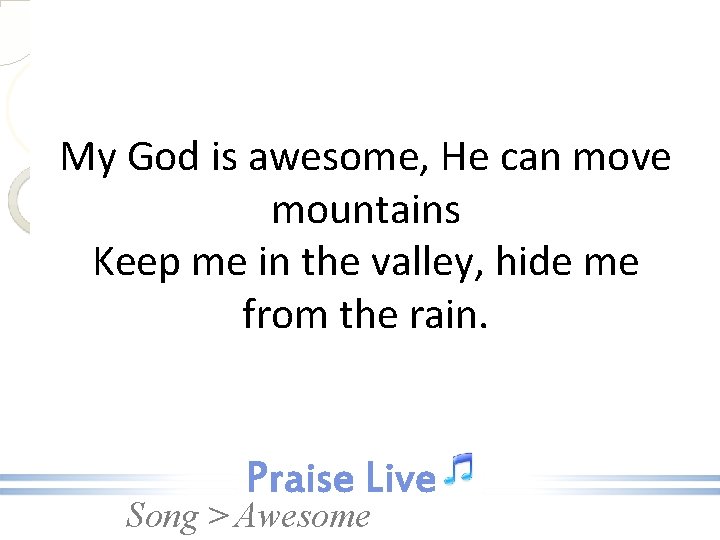 My God is awesome, He can move mountains
Keep me in the valley, hide me from the rain.

Praise Live

Song > Awesome